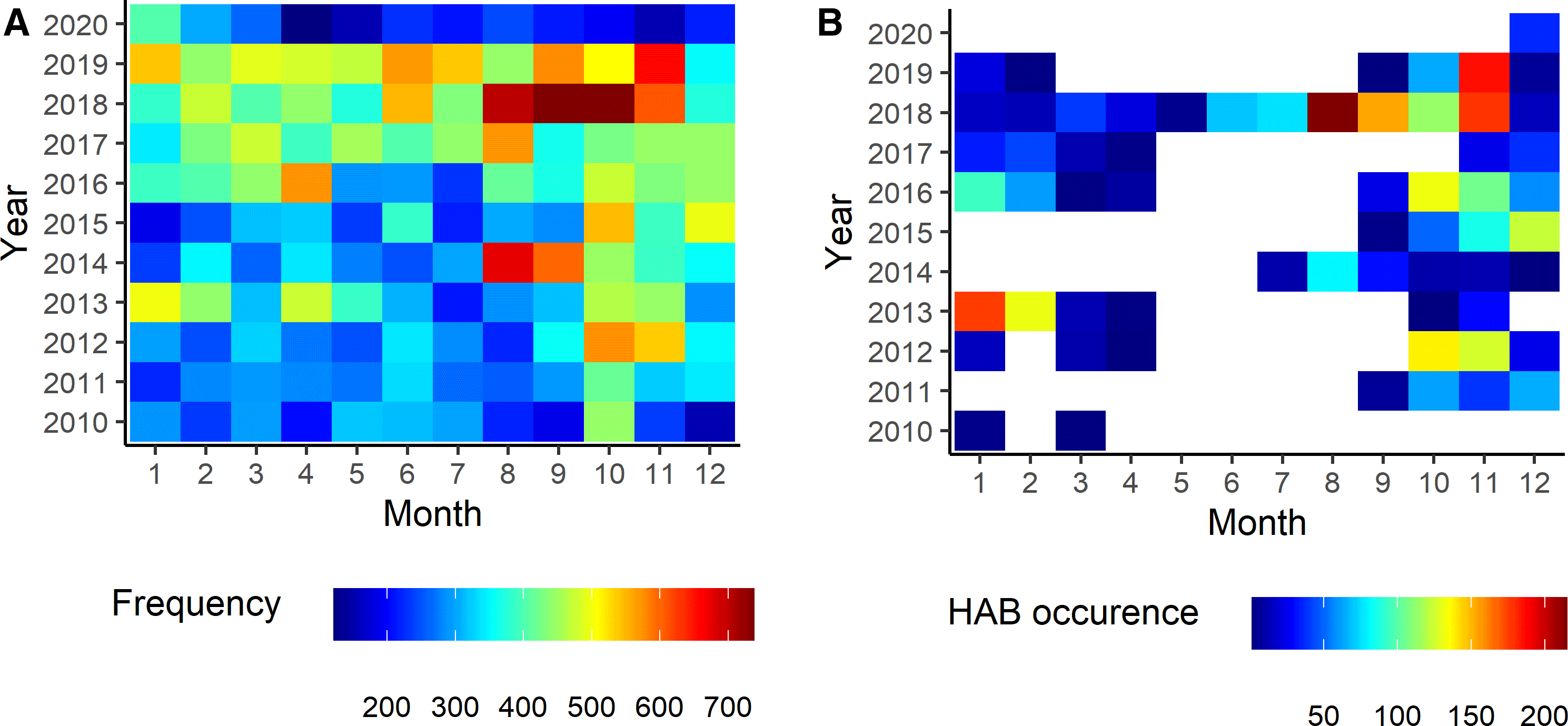 A

Year

2020
2019
2018
2017
2016
2015
2014
2013
2012
2011
2010

1 2 3 4 5 6 7 8 9 10 11 12

Month

Frequency

200 300 400 500 600 700

B

Year

2020
2019
2018
2017
2016
2015
2014
2013
2012
2011
2010

1 2 3 4 5 6 7 8 9 10 11 12

Month

HAB occurence

50 100 150 200